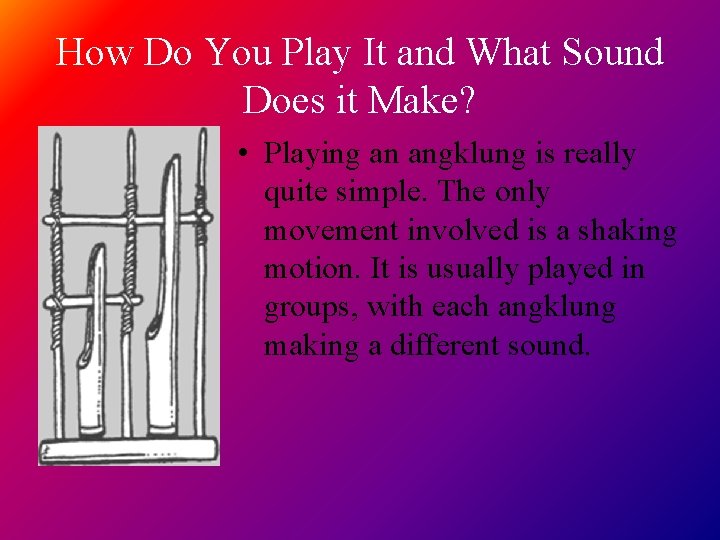 How Do You Play It and What Sound Does it Make?

• Playing an angklung is really quite simple. The only movement involved is a shaking motion. It is usually played in groups, with each angklung making a different sound.